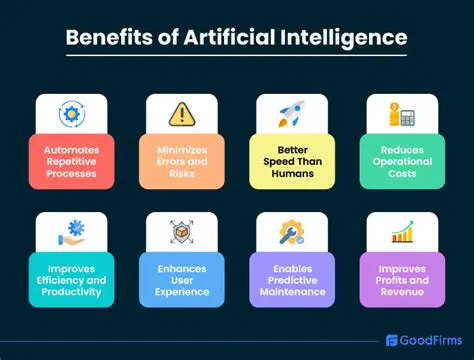 Benefits of Artificial Intelligence

Automates Repetitive Processes

Minimizes Errors and Risks

Better Speed Than Humans

Reduces Operational Costs

Improves Efficiency and Productivity

Enhances User Experience

Enables Predictive Maintenance

Improves Profits and Revenue

GoodFirms